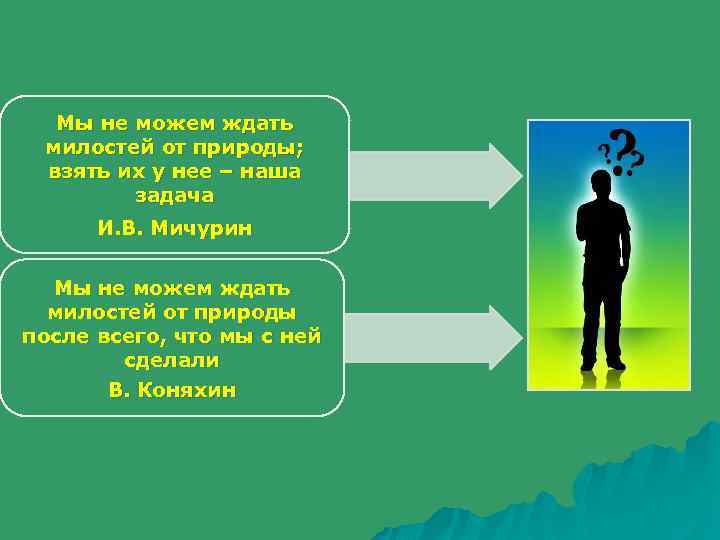 Мы не можем ждать милостей от природы; взять их у нее – наша задача

И.В. Мичурин

Мы не можем ждать милостей от природы после всего, что мы с ней сделали

В. Коняхин

???